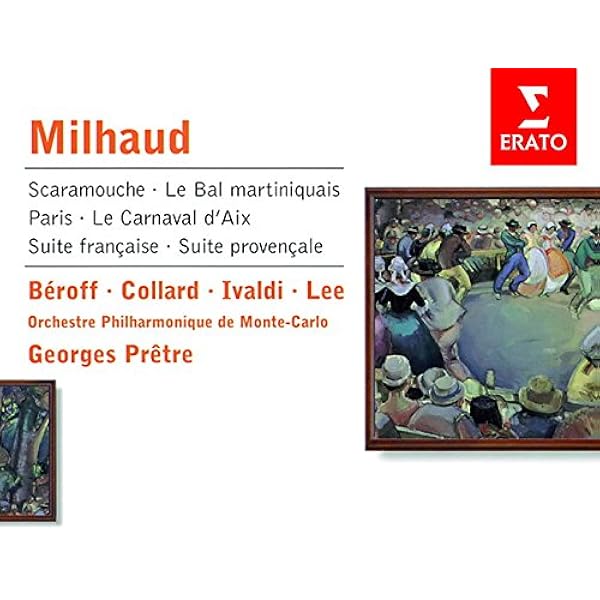 ERATO

Milhaud

Scaramouche · Le Bal martiniquais
Paris · Le Carnaval d'Aix
Suite française · Suite provençale

Béroff · Collard · Ivaldi · Lee
Orchestre Philharmonique de Monte-Carlo
Georges Prêtre